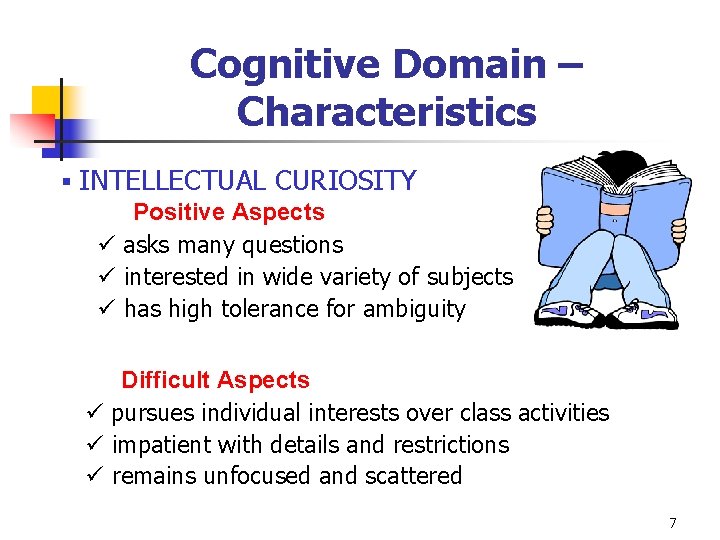 Cognitive Domain – Characteristics

▪ INTELLECTUAL CURIOSITY

Positive Aspects

✓ asks many questions
✓ interested in wide variety of subjects
✓ has high tolerance for ambiguity

Difficult Aspects

✓ pursues individual interests over class activities
✓ impatient with details and restrictions
✓ remains unfocused and scattered

7